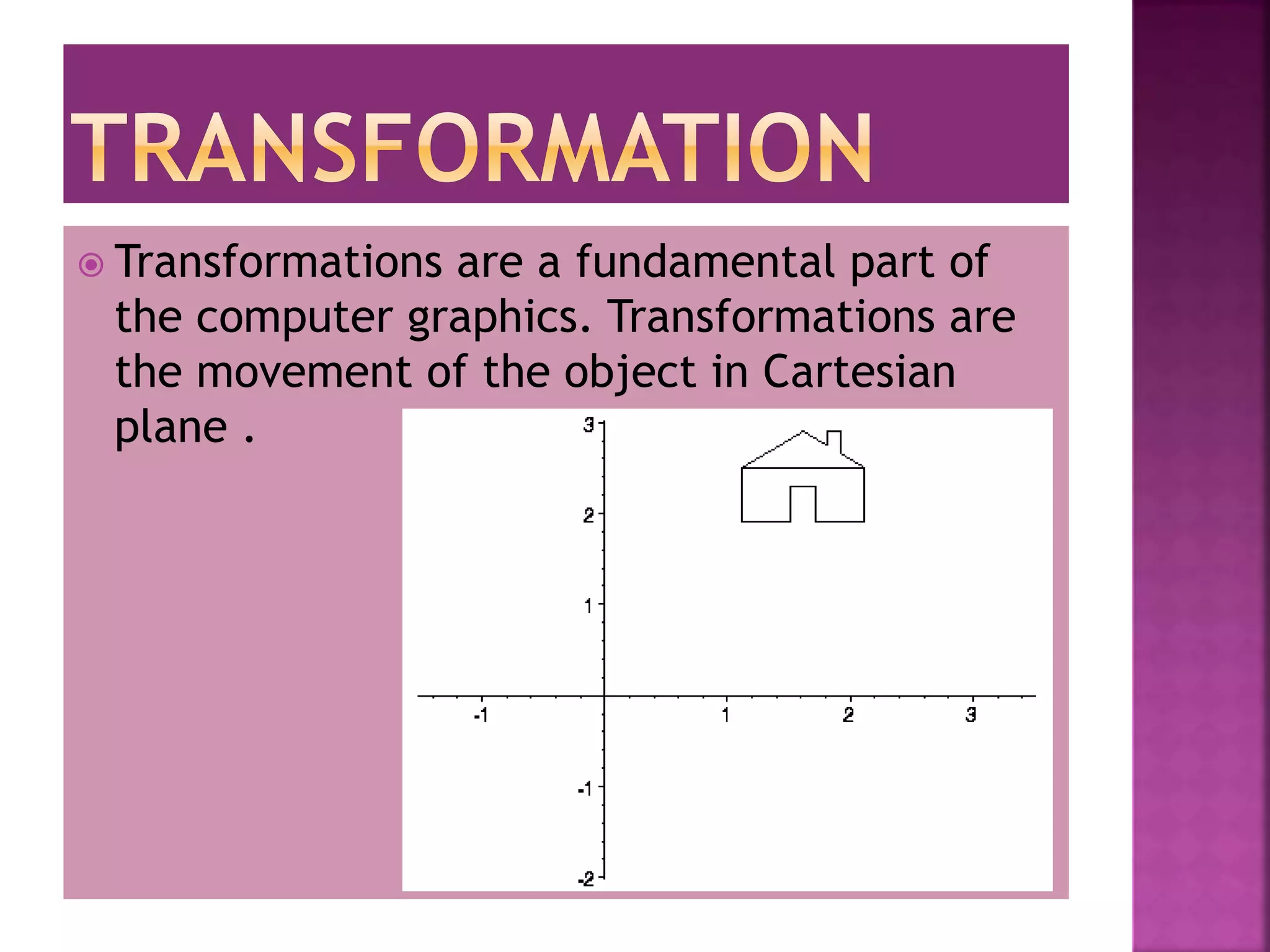 TRANSFORMATION

Transformations are a fundamental part of the computer graphics. Transformations are the movement of the object in Cartesian plane .

3
2
1
-1
-2
-1
1
2
3